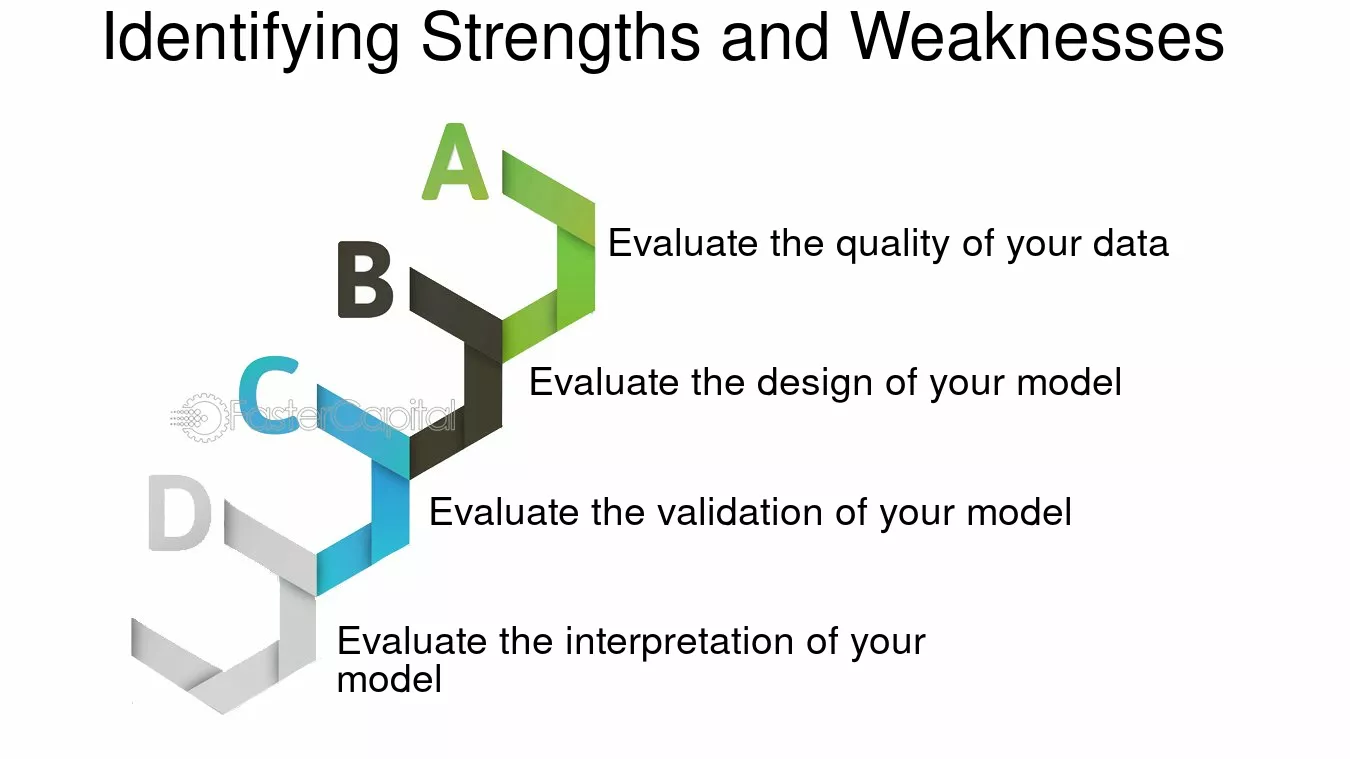 Identifying Strengths and Weaknesses

A

Evaluate the quality of your data

B

Evaluate the design of your model

C

FasterCapital

Evaluate the validation of your model

D

Evaluate the interpretation of your model